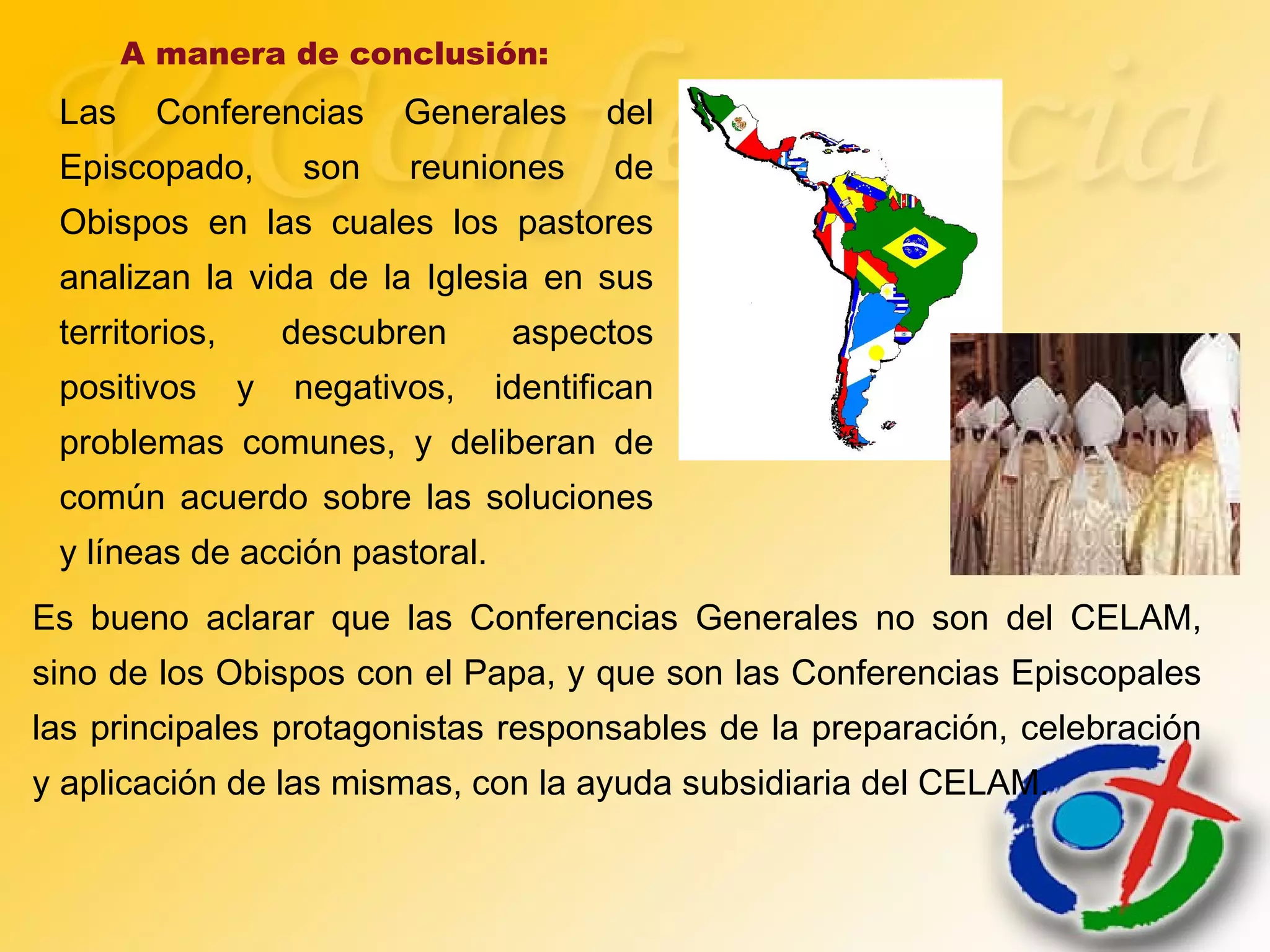 A manera de conclusión:

Las Conferencias Generales del Episcopado, son reuniones de Obispos en las cuales los pastores analizan la vida de la Iglesia en sus territorios, descubren aspectos positivos y negativos, identifican problemas comunes, y deliberan de común acuerdo sobre las soluciones y líneas de acción pastoral.

Es bueno aclarar que las Conferencias Generales no son del CELAM, sino de los Obispos con el Papa, y que son las Conferencias Episcopales las principales protagonistas responsables de la preparación, celebración y aplicación de las mismas, con la ayuda subsidiaria del CELAM.